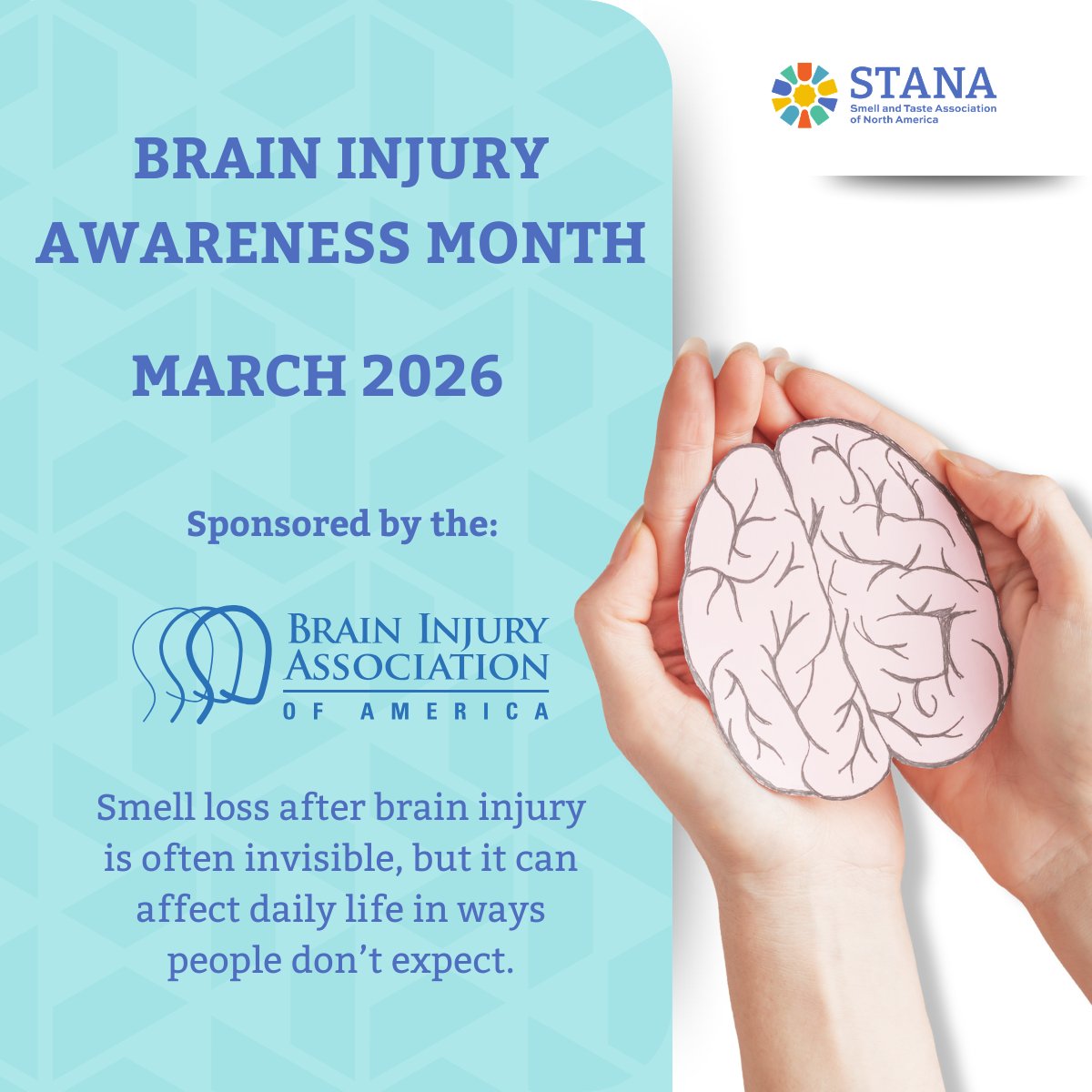 STANA
Smell and Taste Association of North America

BRAIN INJURY AWARENESS MONTH

MARCH 2026

Sponsored by the:

BRAIN INJURY ASSOCIATION OF AMERICA

Smell loss after brain injury is often invisible, but it can affect daily life in ways people don't expect.